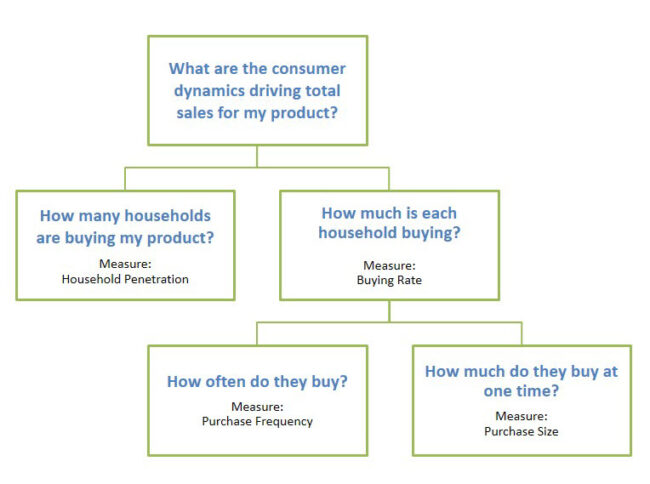 What are the consumer dynamics driving total sales for my product?

How many households are buying my product?

Measure:
Household Penetration

How much is each household buying?

Measure:
Buying Rate

How often do they buy?

Measure:
Purchase Frequency

How much do they buy at one time?

Measure:
Purchase Size